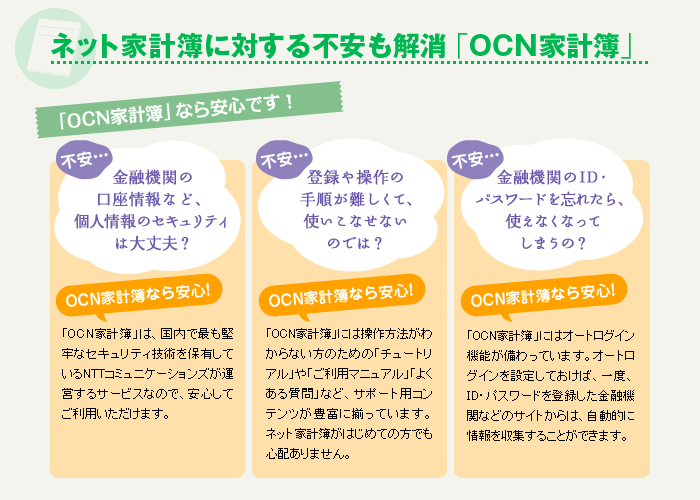 ネット家計簿に対する不安も解消「OCN家計簿」

「OCN家計簿」なら安心です！

不安…
金融機関の口座情報など、個人情報のセキュリティは大丈夫？

OCN家計簿なら安心!

「OCN家計簿」は、国内で最も堅牢なセキュリティ技術を保有しているNTTコミュニケーションズが運営するサービスなので、安心してご利用いただけます。

不安…
登録や操作の手順が難しくて、使いこなせないのでは？

OCN家計簿なら安心!

「OCN家計簿」には操作方法がわからない方のための「チュートリアル」や「ご利用マニュアル」「よくある質問」など、サポート用コンテンツが豊富に揃っています。ネット家計簿がはじめての方でも心配ありません。

不安…
金融機関のID・パスワードを忘れたら、使えなくなってしまうの？

OCN家計簿なら安心!

「OCN家計簿」にはオートログイン機能が備わっています。オートログインを設定しておけば、一度、ID・パスワードを登録した金融機関などのサイトからは、自動的に情報を収集することができます。